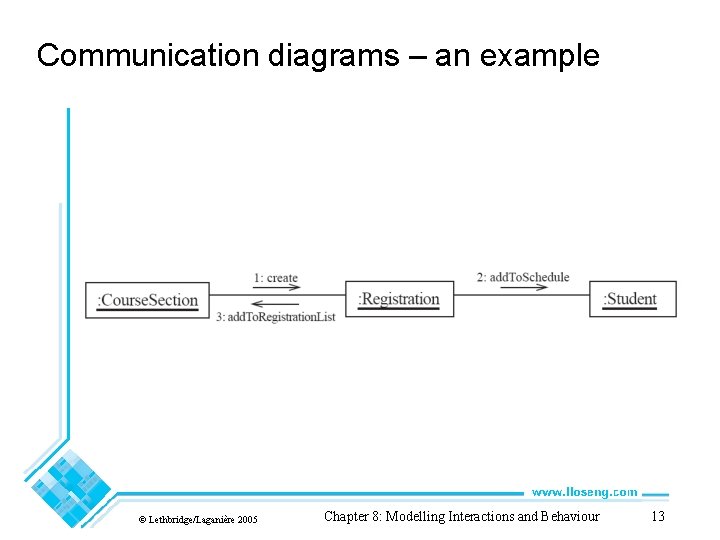 Communication diagrams – an example

:CourseSection

1: create

3: addToRegistrationList

:Registration

2: addToSchedule

:Student

www.lloseng.com

© Lethbridge/Laganière 2005

Chapter 8: Modelling Interactions and Behaviour

13